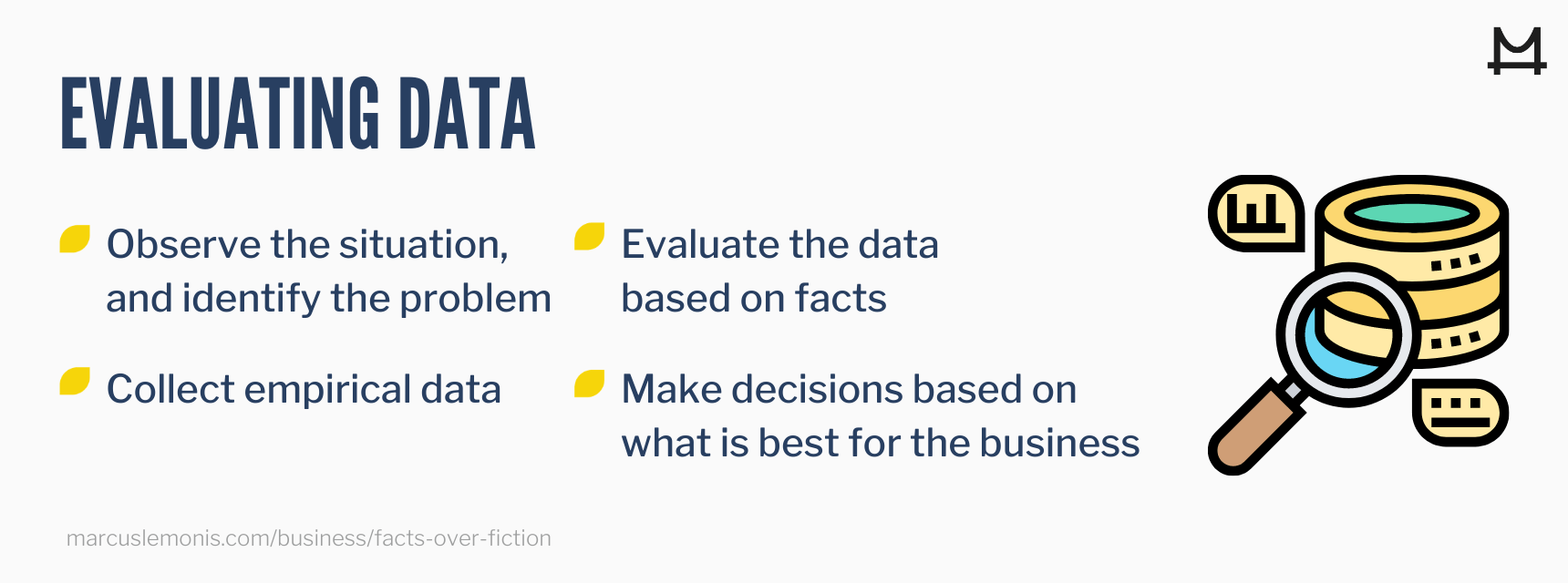 EVALUATING DATA

Observe the situation, and identify the problem

Collect empirical data

Evaluate the data based on facts

Make decisions based on what is best for the business

marcuslemonis.com/business/facts-over-fiction